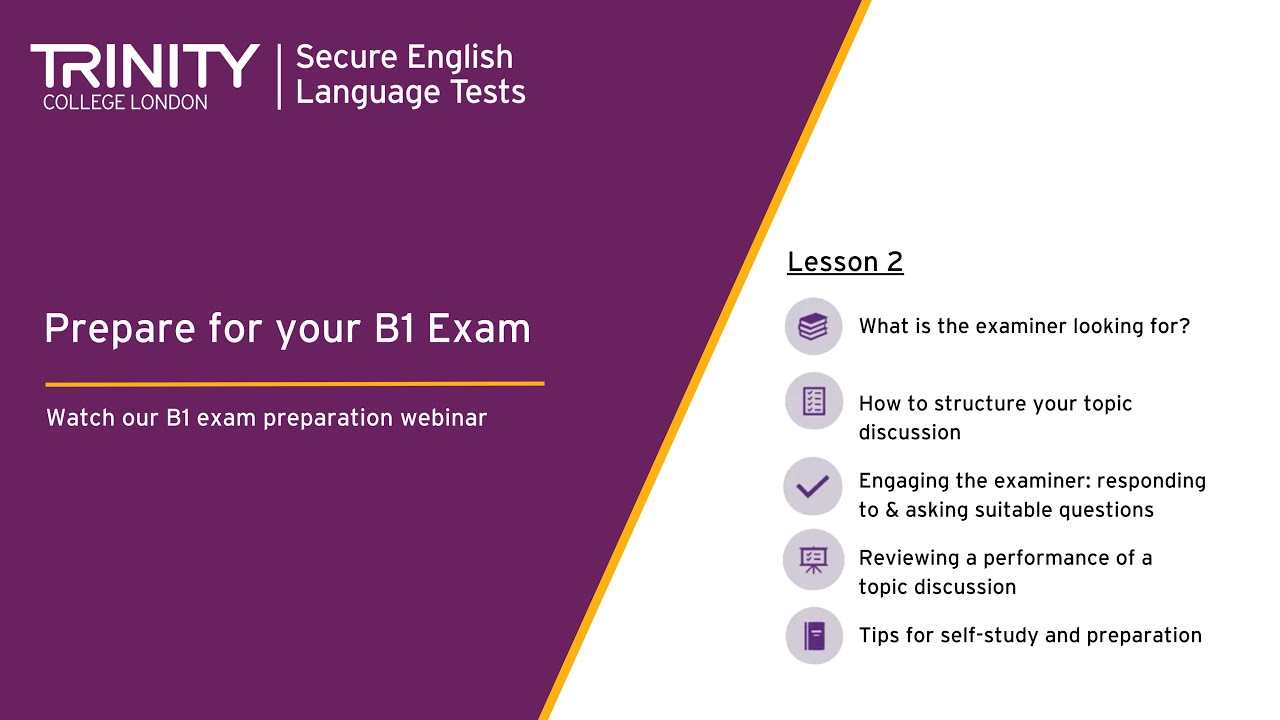 TRINITY
COLLEGE LONDON

Secure English Language Tests

Prepare for your B1 Exam

Watch our B1 exam preparation webinar

Lesson 2

What is the examiner looking for?

How to structure your topic discussion

Engaging the examiner: responding to & asking suitable questions

Reviewing a performance of a topic discussion

Tips for self-study and preparation